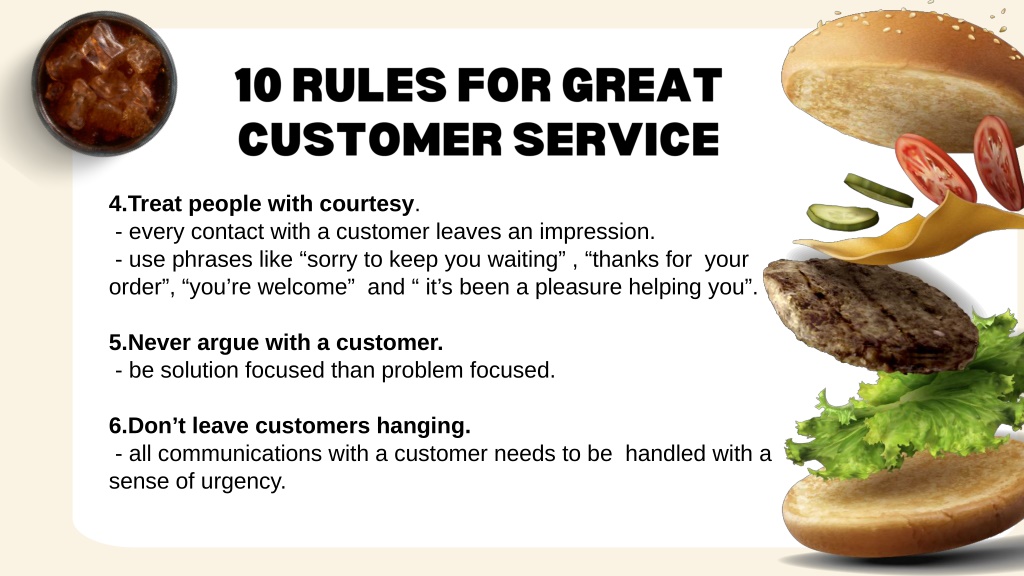 10 RULES FOR GREAT CUSTOMER SERVICE

4.Treat people with courtesy.
- every contact with a customer leaves an impression.
- use phrases like “sorry to keep you waiting” , “thanks for your order”, “you’re welcome” and “ it’s been a pleasure helping you”.

5.Never argue with a customer.
- be solution focused than problem focused.

6.Don’t leave customers hanging.
- all communications with a customer needs to be handled with a sense of urgency.